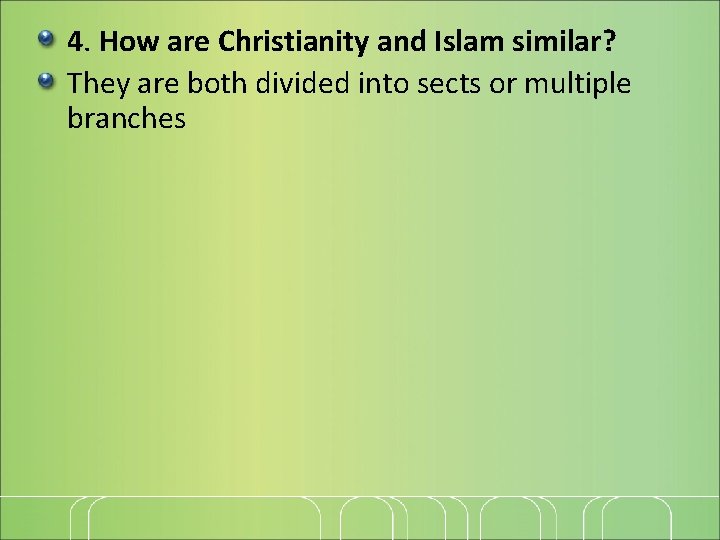 4. How are Christianity and Islam similar?

They are both divided into sects or multiple branches